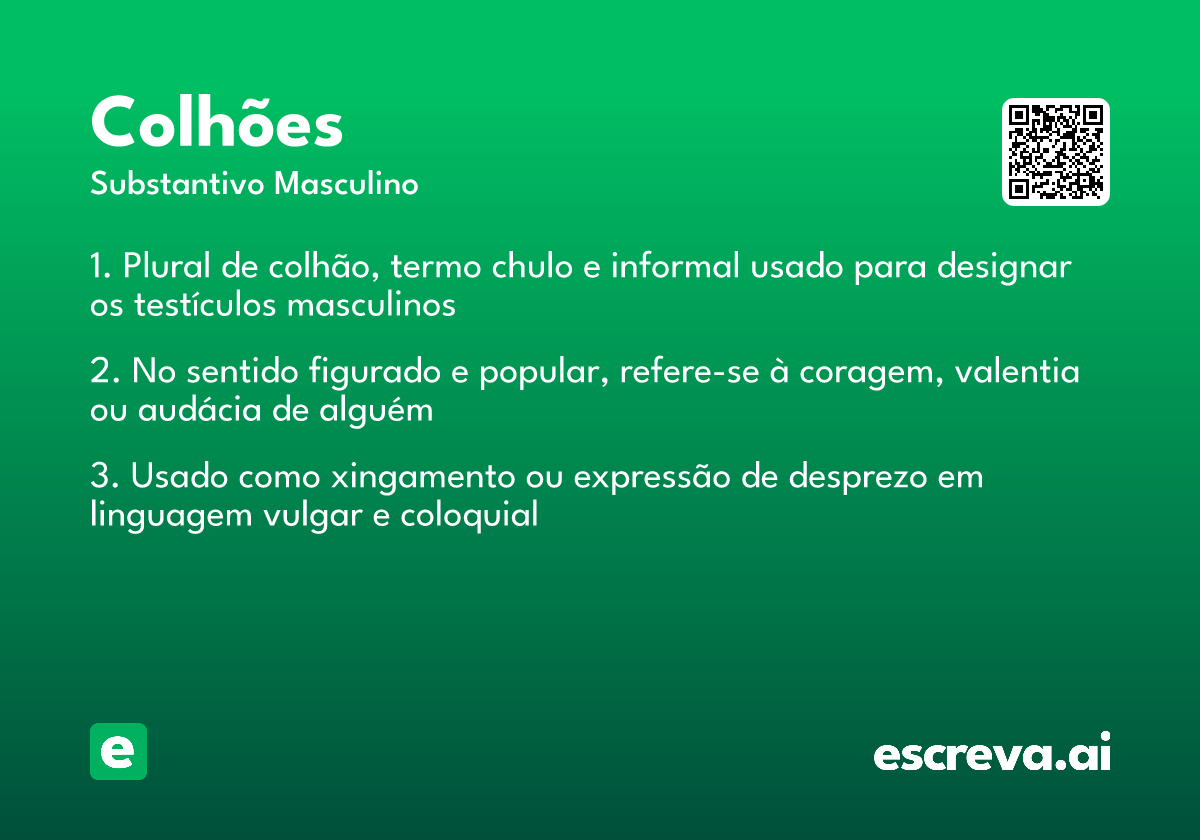 Colhões
Substantivo Masculino

1. Plural de colhão, termo chulo e informal usado para designar os testículos masculinos

2. No sentido figurado e popular, refere-se à coragem, valentia ou audácia de alguém

3. Usado como xingamento ou expressão de desprezo em linguagem vulgar e coloquial

e

escreva.ai